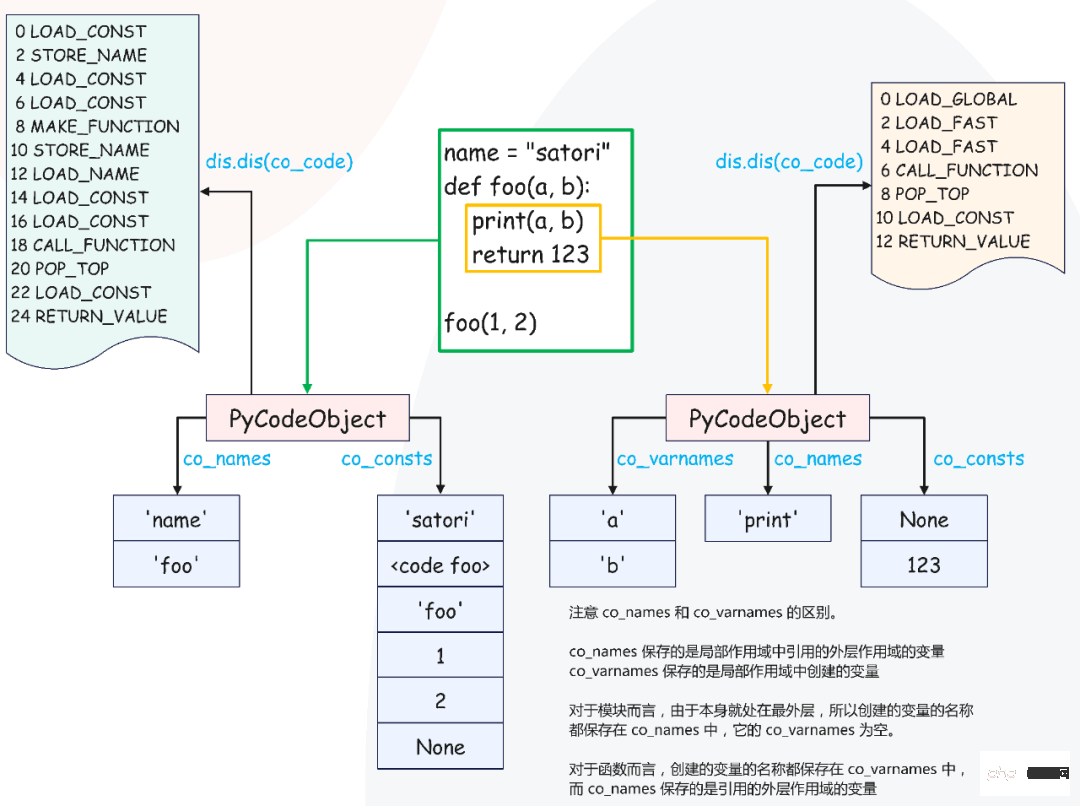 0 LOAD_CONST
2 STORE_NAME
4 LOAD_CONST
6 LOAD_CONST
8 MAKE_FUNCTION
10 STORE_NAME
12 LOAD_NAME
14 LOAD_CONST
16 LOAD_CONST
18 CALL_FUNCTION
20 POP_TOP
22 LOAD_CONST
24 RETURN_VALUE

dis.dis(co_code)

name = "satori"
def foo(a, b):
print(a, b)
return 123

foo(1, 2)

dis.dis(co_code)

0 LOAD_GLOBAL
2 LOAD_FAST
4 LOAD_FAST
6 CALL_FUNCTION
8 POP_TOP
10 LOAD_CONST
12 RETURN_VALUE

PyCodeObject

co_names

co_consts

'name'
'foo'

'satori'
<code foo>
'foo'
1
2
None

PyCodeObject

co_varnames

co_names

co_consts

'a'
'b'

'print'

None
123

注意 co_names 和 co_varnames 的区别。

co_names 保存的是局部作用域中引用的外层作用域的变量
co_varnames 保存的是局部作用域中创建的变量

对于模块而言，由于本身就处在最外层，所以创建的变量的名称都保存在 co_names 中，它的 co_varnames 为空。

对于函数而言，创建的变量的名称都保存在 co_varnames 中，而 co_names 保存的是引用的外层作用域的变量